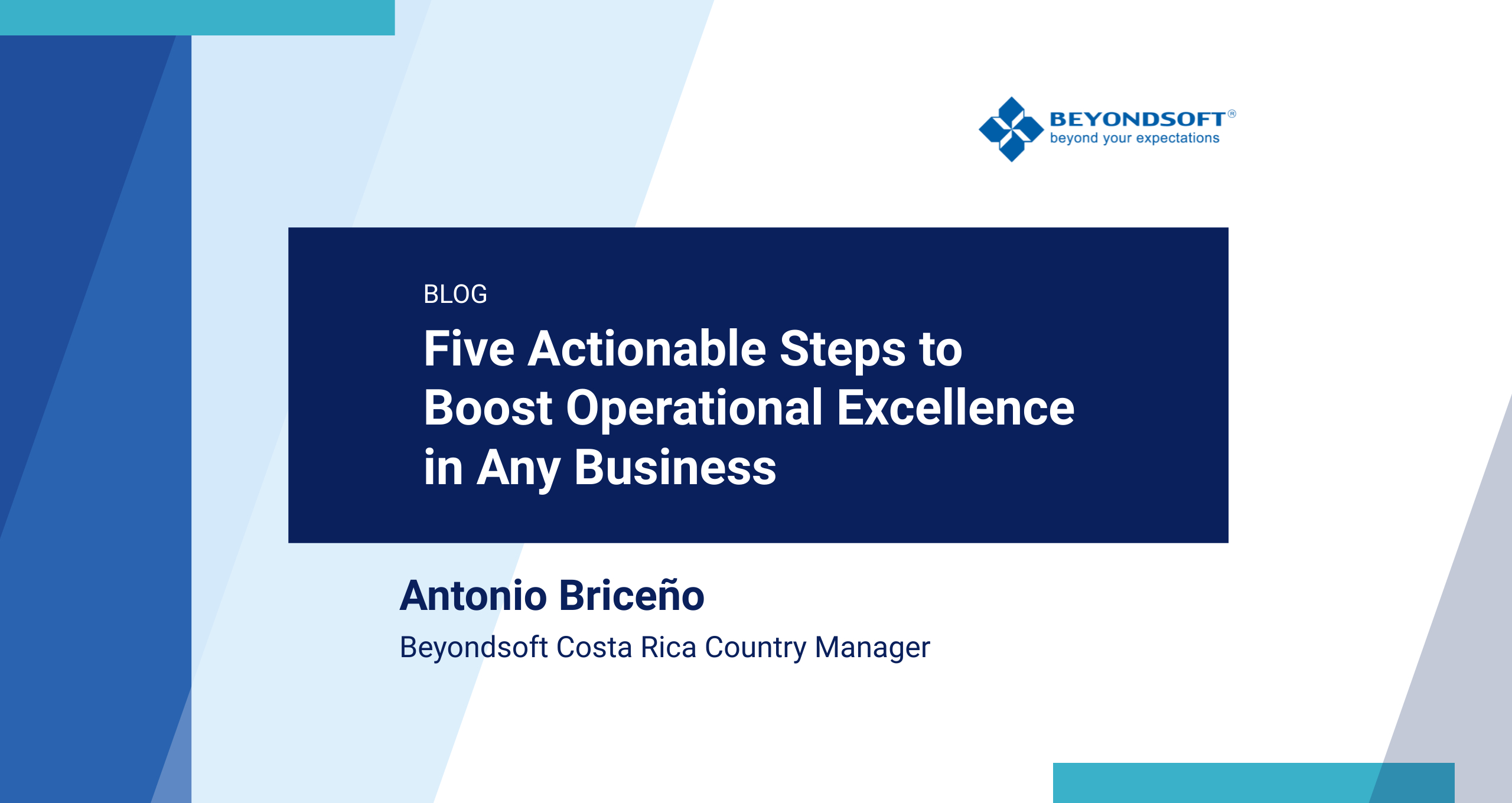 BEYONDSOFT®
beyond your expectations

BLOG

Five Actionable Steps to Boost Operational Excellence in Any Business

Antonio Briceño

Beyondsoft Costa Rica Country Manager